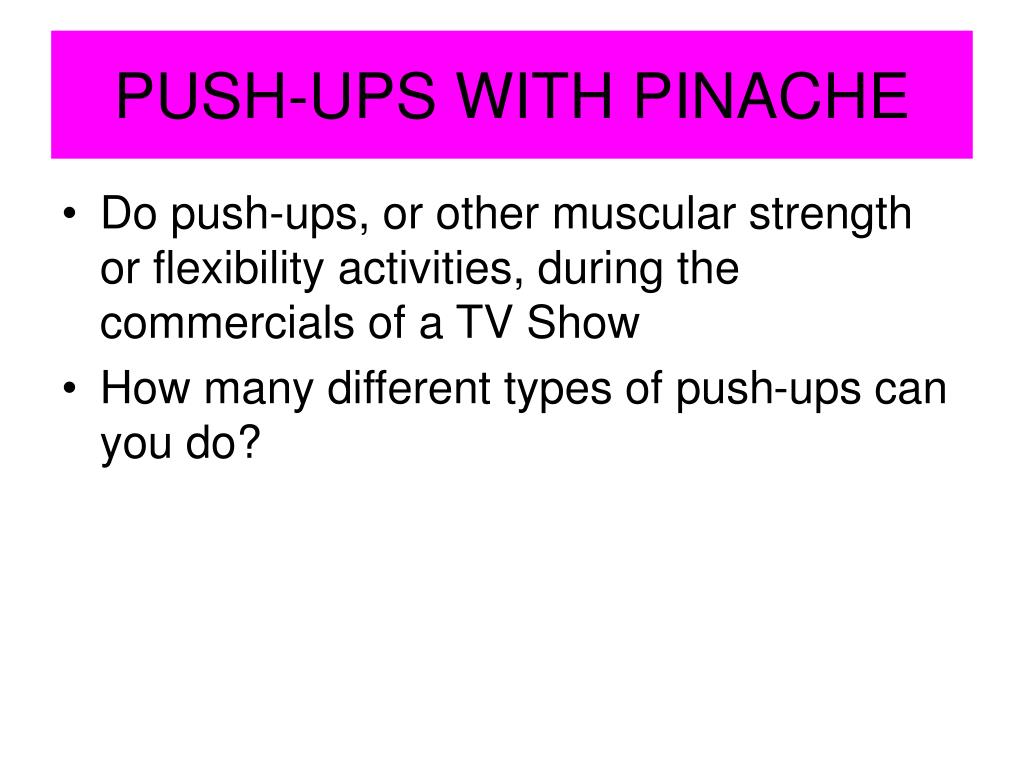 PUSH-UPS WITH PINACHE

• Do push-ups, or other muscular strength or flexibility activities, during the commercials of a TV Show
• How many different types of push-ups can you do?